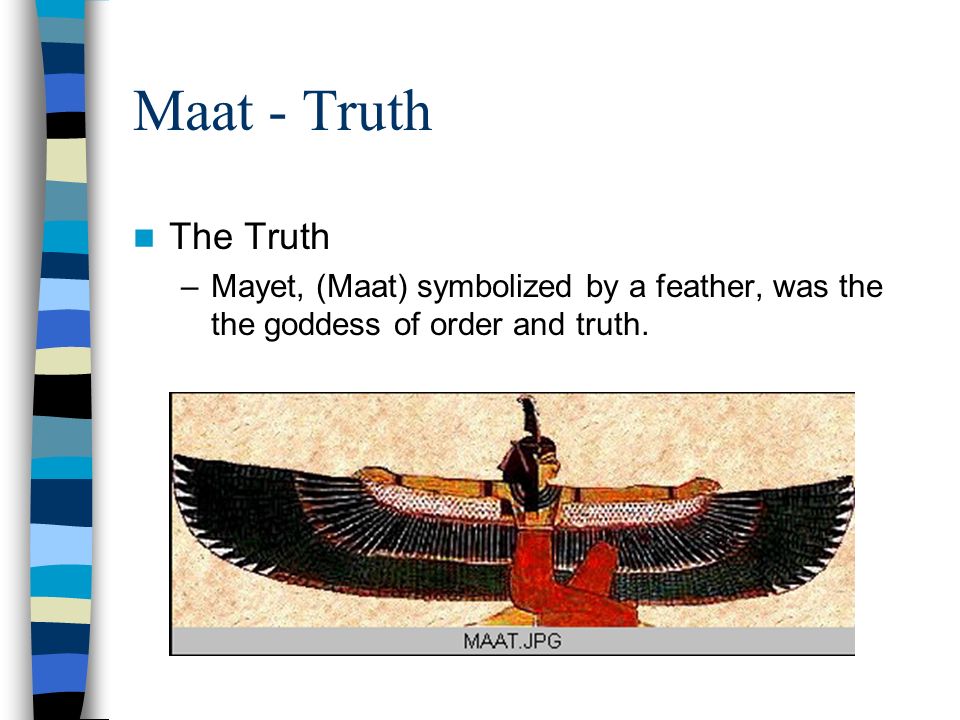 Maat - Truth

The Truth

– Mayet, (Maat) symbolized by a feather, was the the goddess of order and truth.

MAAT.JPG